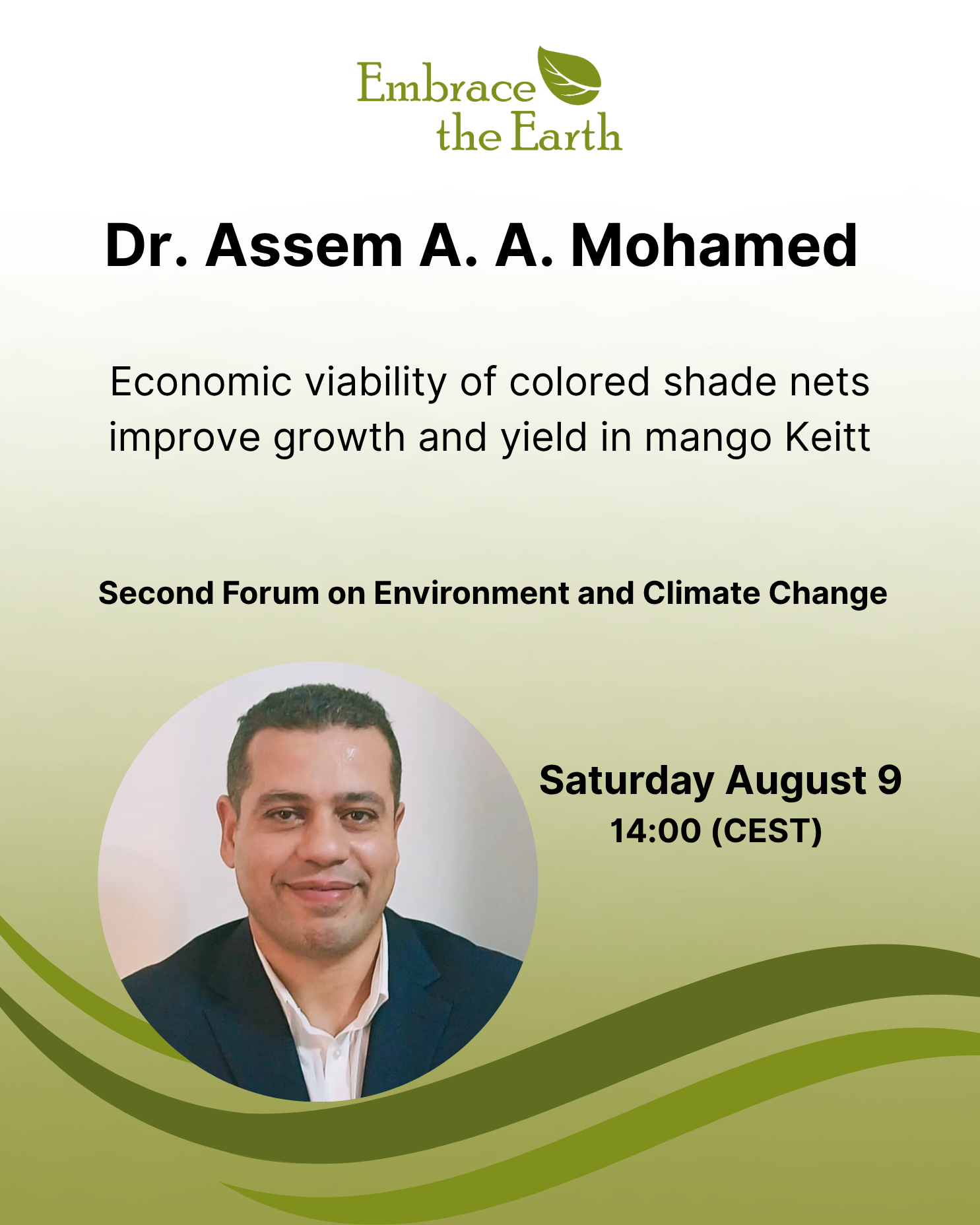 Embrace the Earth

Dr. Assem A. A. Mohamed

Economic viability of colored shade nets improve growth and yield in mango Keitt

Second Forum on Environment and Climate Change

Saturday August 9
14:00 (CEST)